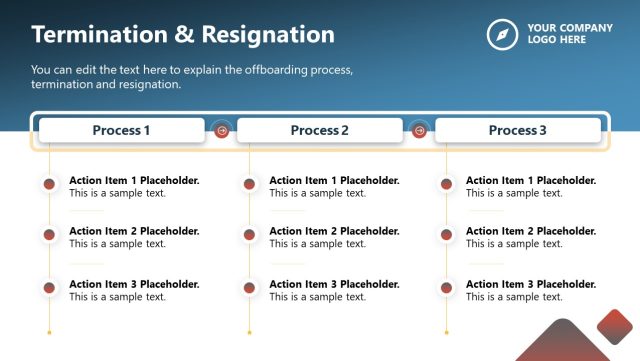 Termination & Resignation

YOUR COMPANY LOGO HERE

You can edit the text here to explain the offboarding process, termination and resignation.

Process 1

Action Item 1 Placeholder. This is a sample text.

Action Item 2 Placeholder. This is a sample text.

Action Item 3 Placeholder. This is a sample text.

Process 2

Action Item 1 Placeholder. This is a sample text.

Action Item 2 Placeholder. This is a sample text.

Action Item 3 Placeholder. This is a sample text.

Process 3

Action Item 1 Placeholder. This is a sample text.

Action Item 2 Placeholder. This is a sample text.

Action Item 3 Placeholder. This is a sample text.